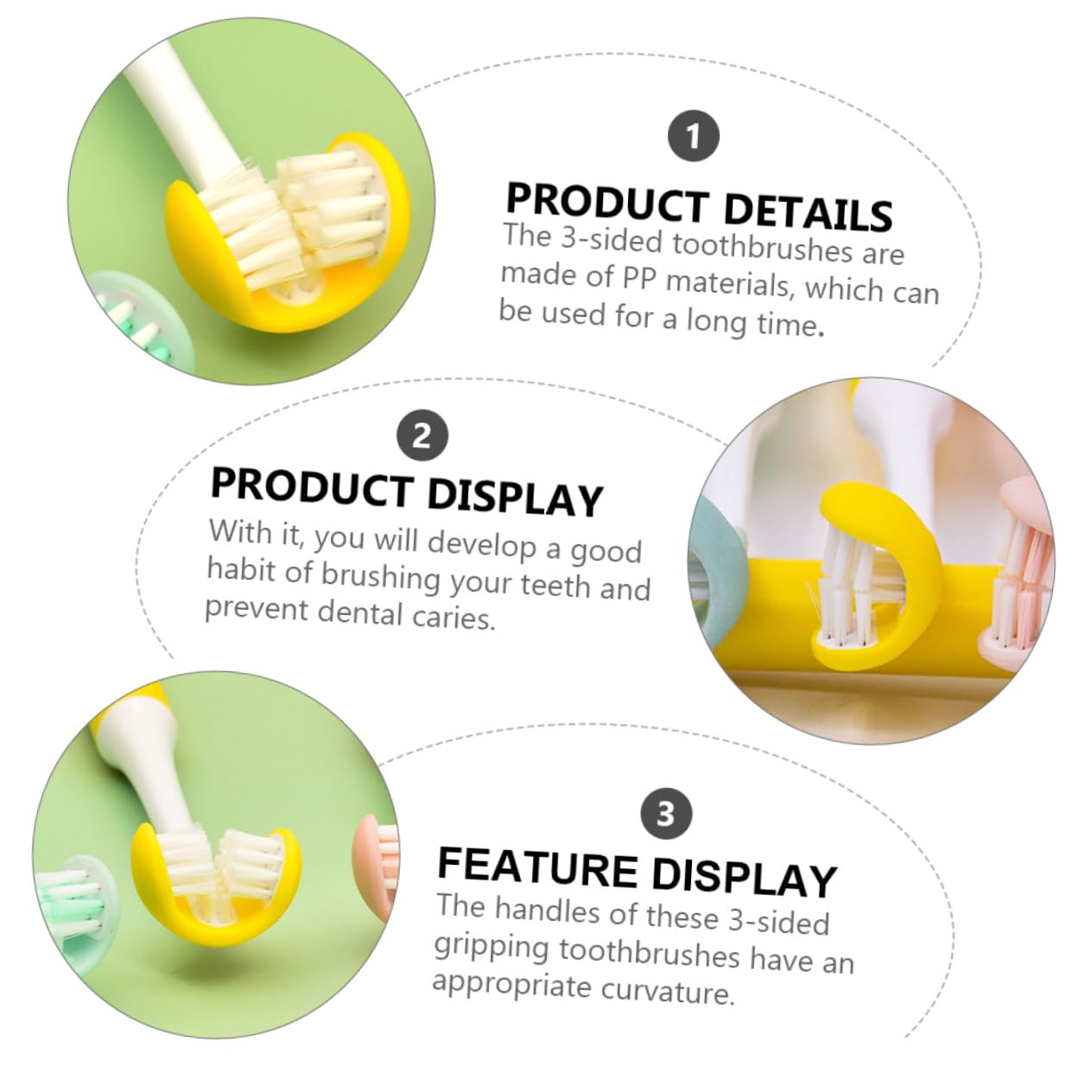 1

PRODUCT DETAILS

The 3-sided toothbrushes are made of PP materials, which can be used for a long time.

2

PRODUCT DISPLAY

With it, you will develop a good habit of brushing your teeth and prevent dental caries.

3

FEATURE DISPLAY

The handles of these 3-sided gripping toothbrushes have an appropriate curvature.